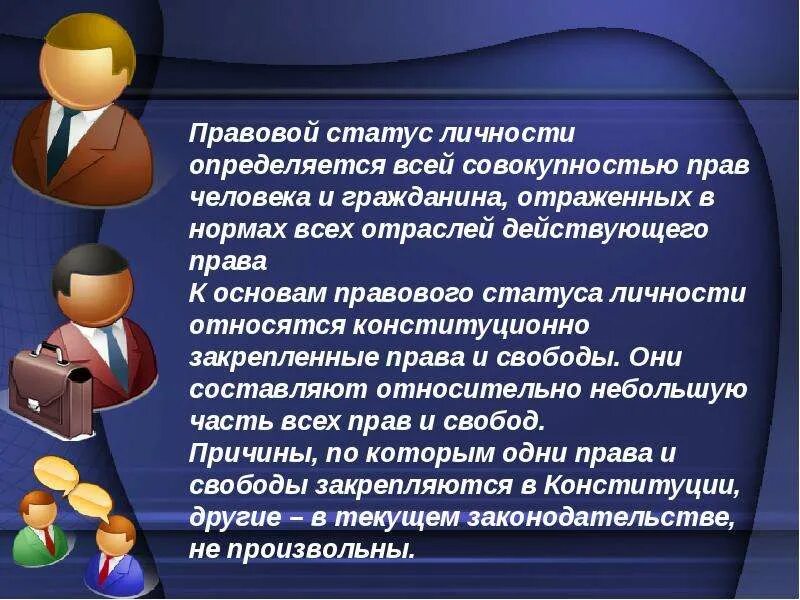 Правовой статус личности определяется всей совокупностью прав человека и гражданина, отраженных в нормах всех отраслей действующего права
К основам правового статуса личности относятся конституционно закрепленные права и свободы. Они составляют относительно небольшую часть всех прав и свобод.
Причины, по которым одни права и свободы закрепляются в Конституции, другие – в текущем законодательстве, не произвольны.